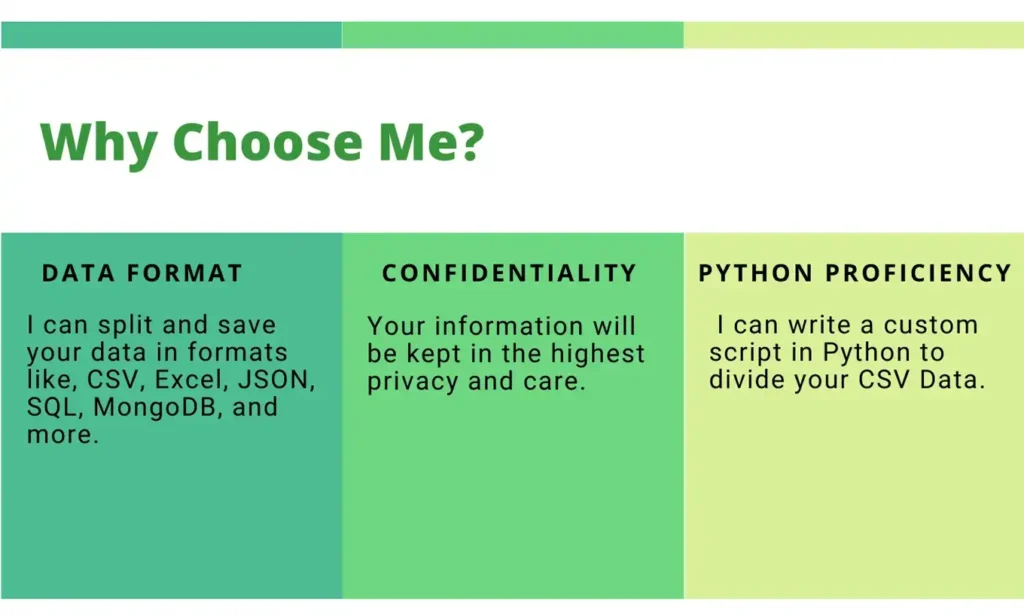 Why Choose Me?

DATA FORMAT

I can split and save your data in formats like, CSV, Excel, JSON, SQL, MongoDB, and more.

CONFIDENTIALITY

Your information will be kept in the highest privacy and care.

PYTHON PROFICIENCY

I can write a custom script in Python to divide your CSV Data.